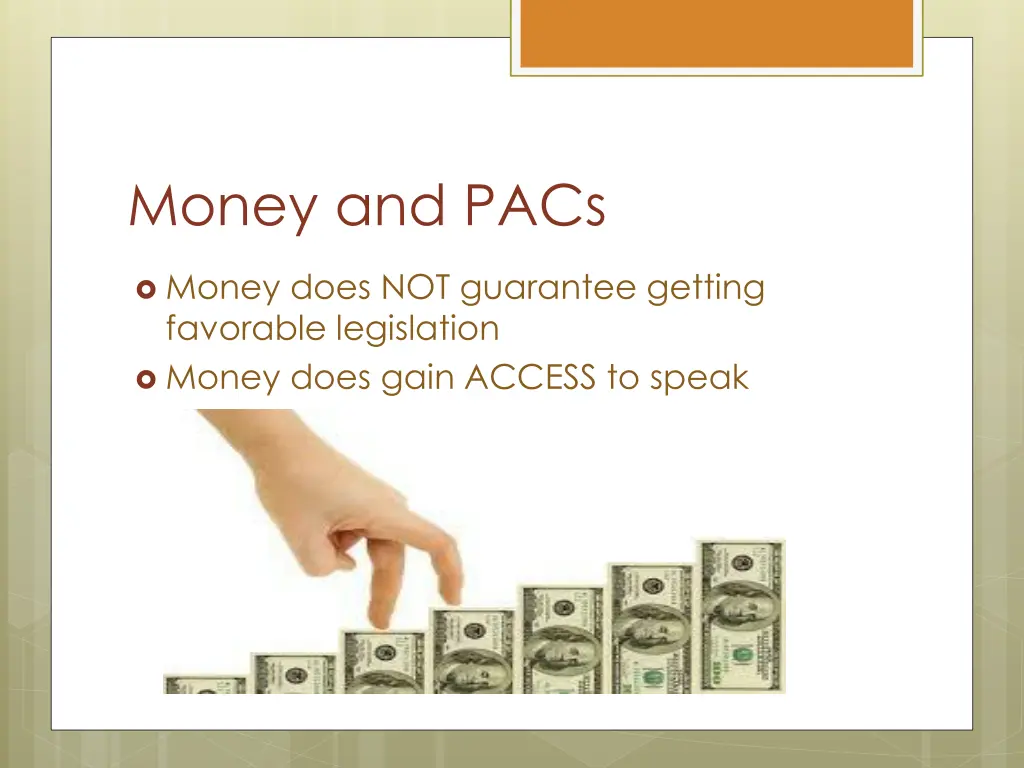 Money and PACs

Money does NOT guarantee getting favorable legislation

Money does gain ACCESS to speak